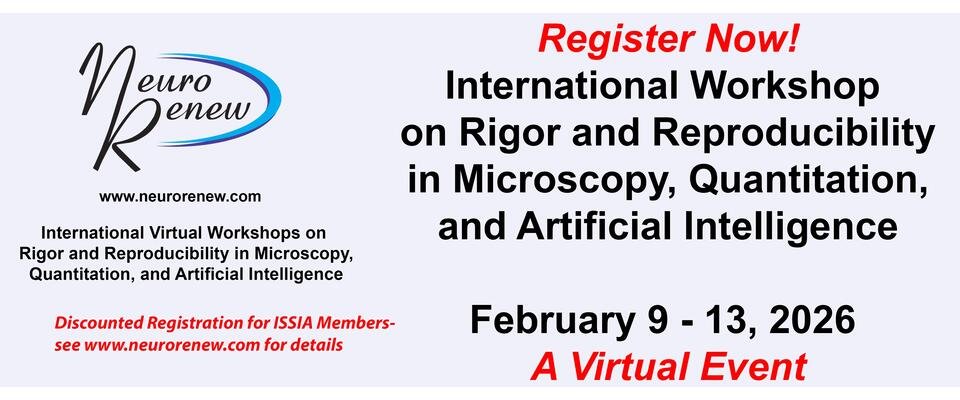 Neuro Renew

www.neurorenew.com

International Virtual Workshops on Rigor and Reproducibility in Microscopy, Quantitation, and Artificial Intelligence

Discounted Registration for ISSIA Members- see www.neurorenew.com for details

Register Now!

International Workshop on Rigor and Reproducibility in Microscopy, Quantitation, and Artificial Intelligence

February 9 - 13, 2026

A Virtual Event